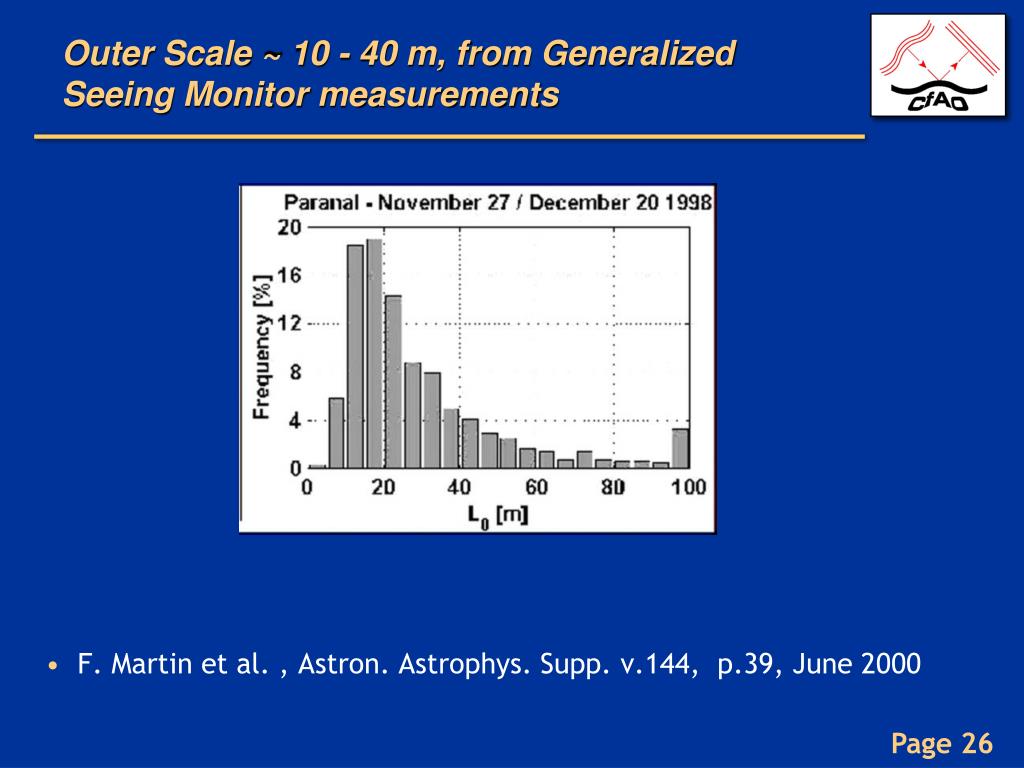 Outer Scale ~ 10 - 40 m, from Generalized Seeing Monitor measurements

CfAO

Paranal - November 27 / December 20 1998

Frequency [%]

20
16
12
8
4
0

0 20 40 60 80 100

$L_0$ [m]

• F. Martin et al. , Astron. Astrophys. Supp. v.144, p.39, June 2000

Page 26